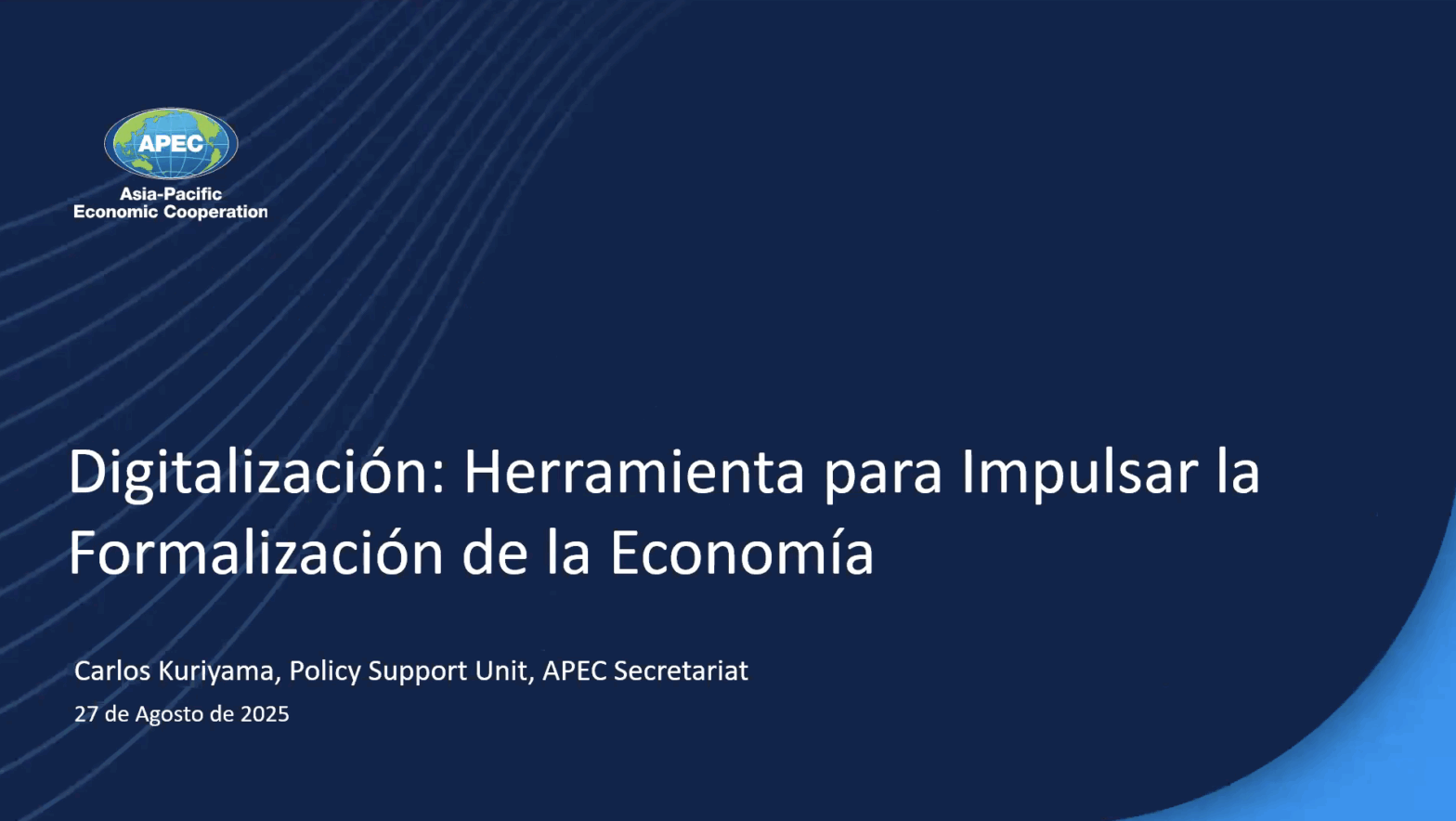 APEC
Asia-Pacific
Economic Cooperation

Digitalización: Herramienta para Impulsar la Formalización de la Economía

Carlos Kuriyama, Policy Support Unit, APEC Secretariat
27 de Agosto de 2025